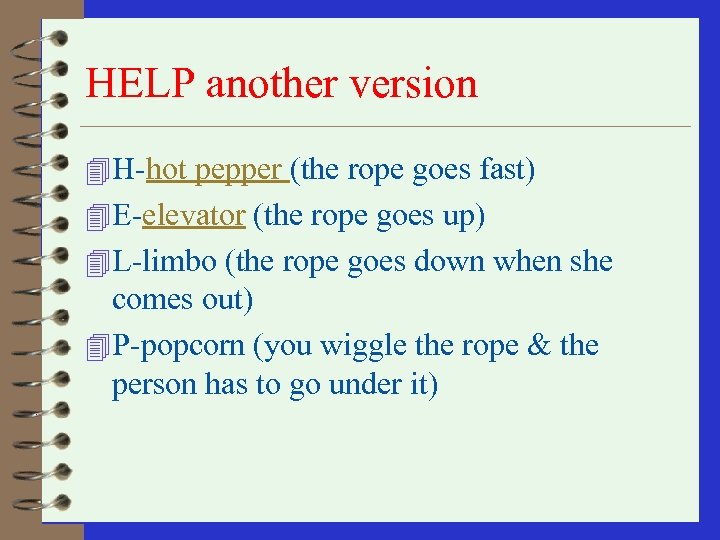 HELP another version

H-hot pepper (the rope goes fast)

E-elevator (the rope goes up)

L-limbo (the rope goes down when she comes out)

P-popcorn (you wiggle the rope & the person has to go under it)